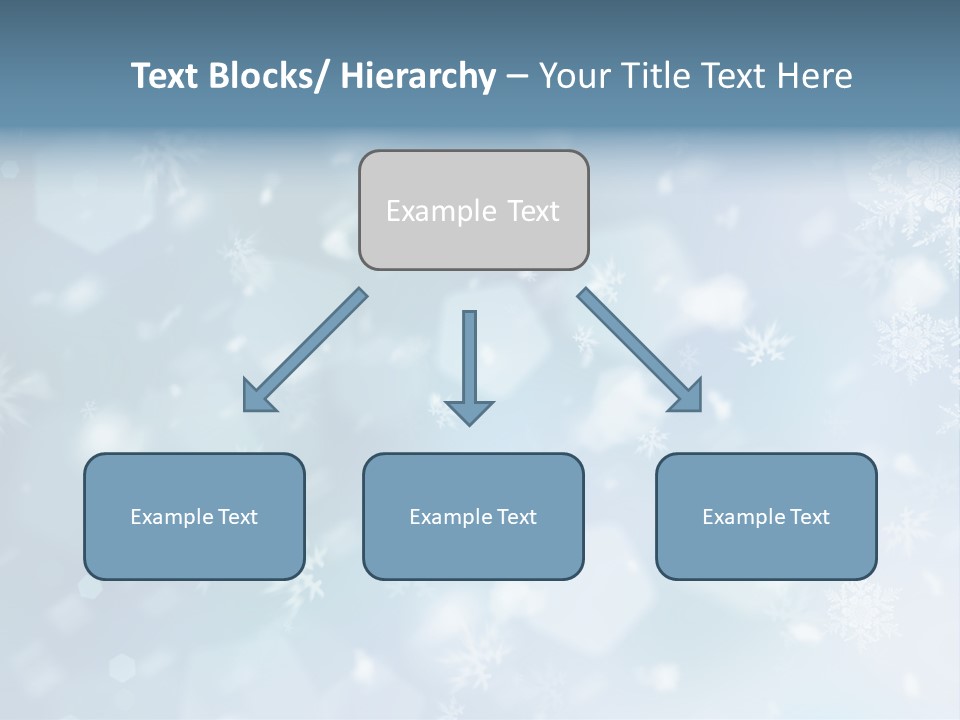 Text Blocks/ Hierarchy – Your Title Text Here

Example Text

Example Text

Example Text

Example Text